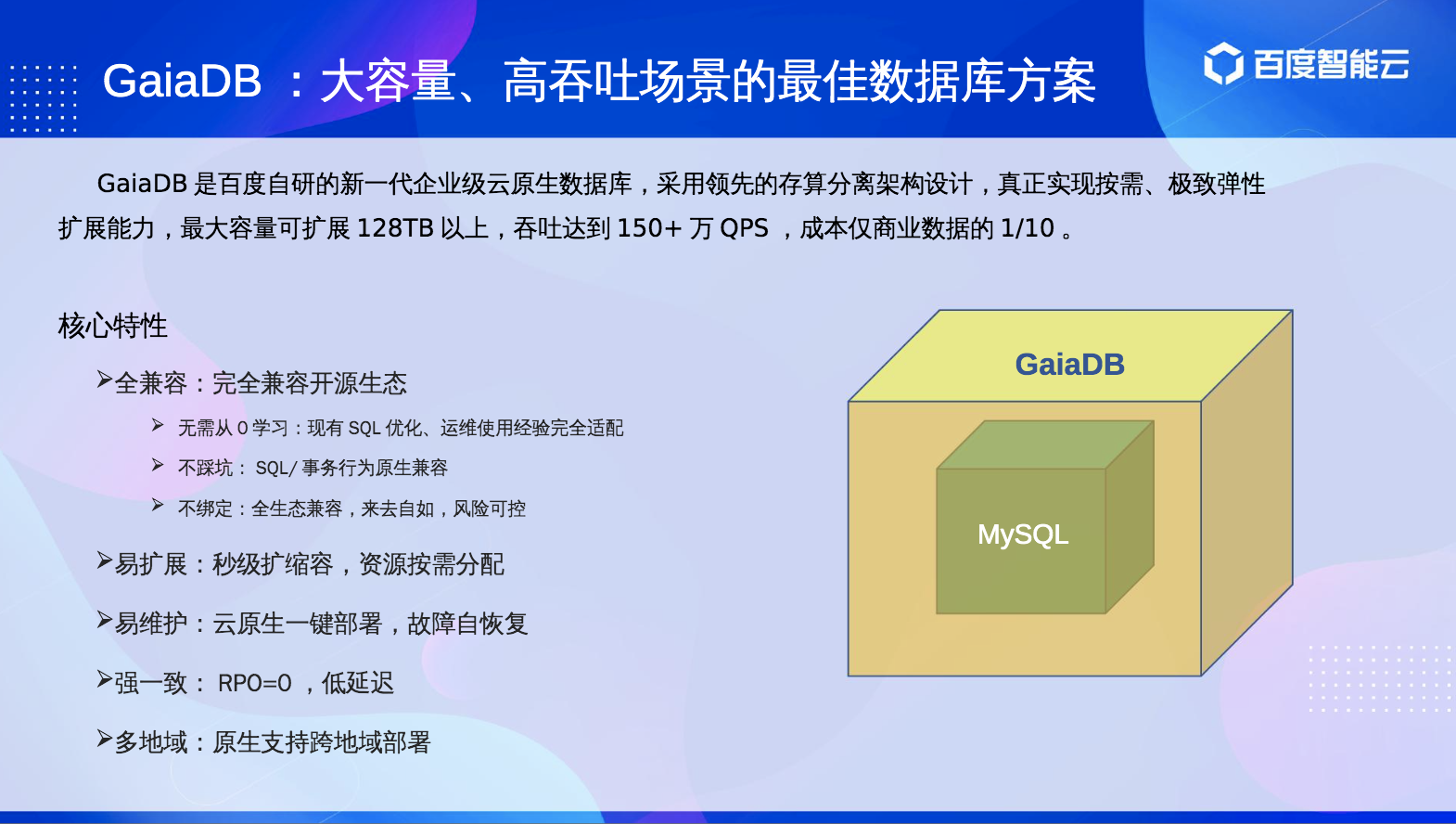 GaiaDB ：大容量、高吞吐场景的最佳数据库方案

百度智能云

GaiaDB 是百度自研的新一代企业级云原生数据库，采用领先的存算分离架构设计，真正实现按需、极致弹性扩展能力，最大容量可扩展 128TB 以上，吞吐达到 150+ 万 QPS ，成本仅商业数据的 1/10 。

核心特性

➢全兼容：完全兼容开源生态

➢ 无需从 0 学习：现有 SQL 优化、运维使用经验完全适配

➢ 不踩坑： SQL/ 事务行为原生兼容

➢ 不绑定：全生态兼容，来去自如，风险可控

➢易扩展：秒级扩缩容，资源按需分配

➢易维护：云原生一键部署，故障自恢复

➢强一致： RPO=0 ，低延迟

➢多地域：原生支持跨地域部署

GaiaDB

MySQL